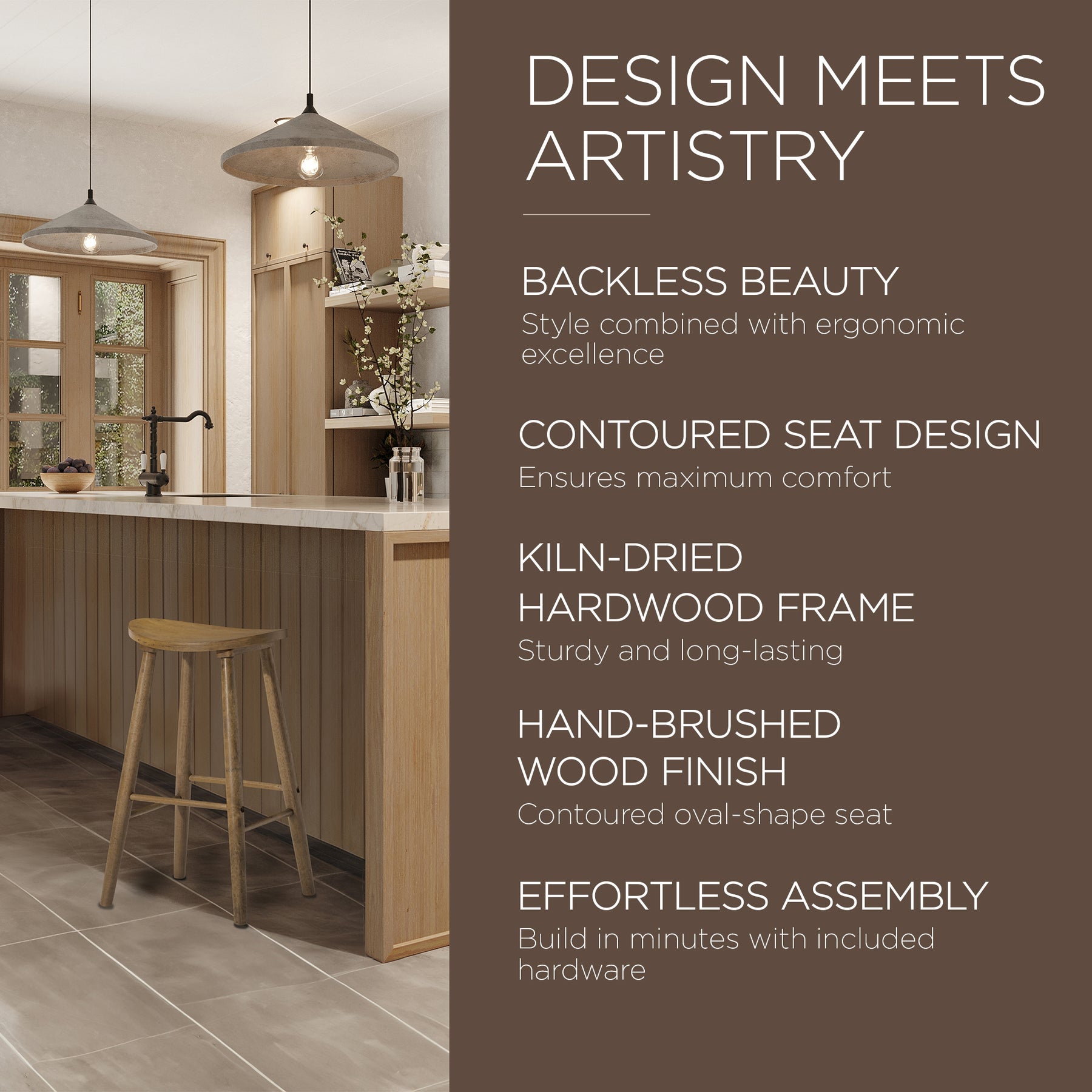 DESIGN MEETS ARTISTRY

BACKLESS BEAUTY
Style combined with ergonomic excellence

CONTOURED SEAT DESIGN
Ensures maximum comfort

KILN-DRIED HARDWOOD FRAME
Sturdy and long-lasting

HAND-BRUSHED WOOD FINISH
Contoured oval-shape seat

EFFORTLESS ASSEMBLY
Build in minutes with included hardware